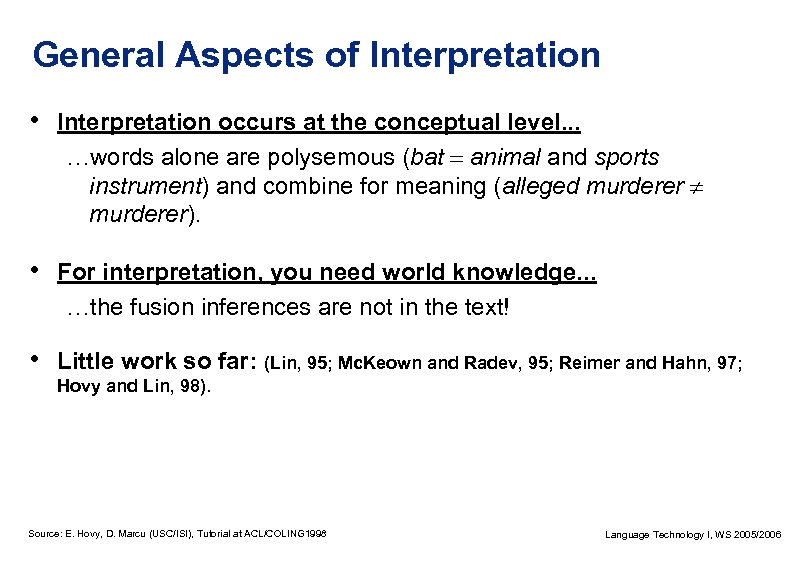 General Aspects of Interpretation

• Interpretation occurs at the conceptual level...
…words alone are polysemous (bat = animal and sports instrument) and combine for meaning (alleged murderer ≠ murderer).

• For interpretation, you need world knowledge...
…the fusion inferences are not in the text!

• Little work so far: (Lin, 95; McKeown and Radev, 95; Reimer and Hahn, 97; Hovy and Lin, 98).

Source: E. Hovy, D. Marcu (USC/ISI), Tutorial at ACL/COLING1998

Language Technology I, WS 2005/2006